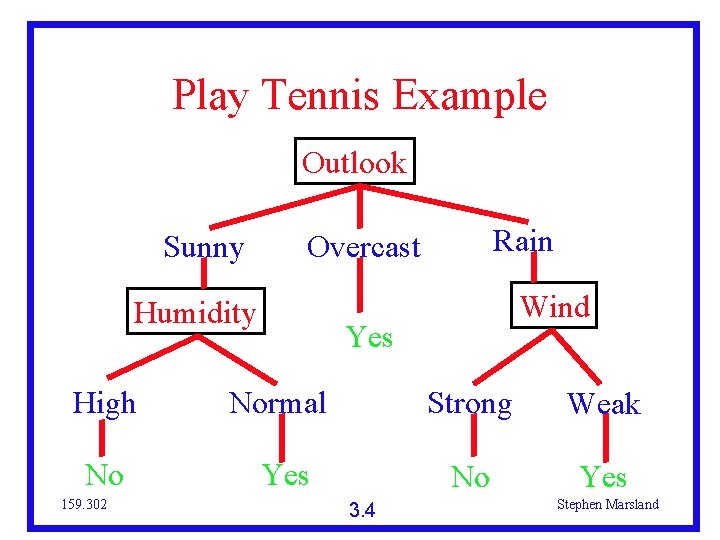 Play Tennis Example

Outlook

Sunny

Overcast

Rain

Humidity

Yes

Wind

High

Normal

Strong

Weak

No

Yes

No

Yes

159.302

3.4

Stephen Marsland